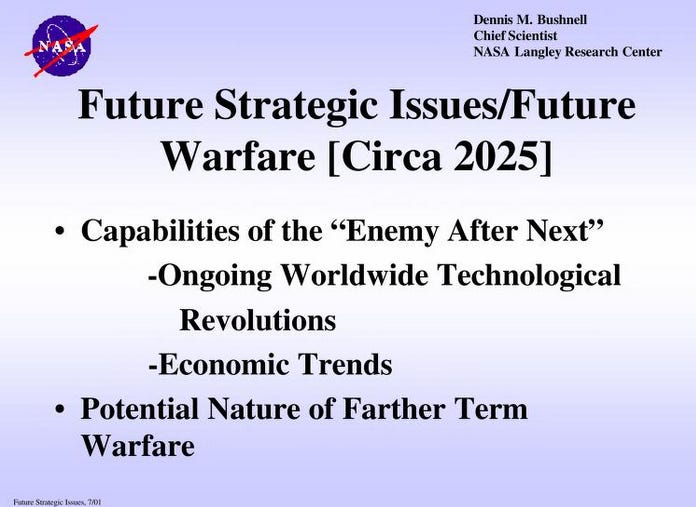 NASA

Dennis M. Bushnell
Chief Scientist
NASA Langley Research Center

Future Strategic Issues/Future Warfare [Circa 2025]

• Capabilities of the “Enemy After Next”
-Ongoing Worldwide Technological Revolutions
-Economic Trends
• Potential Nature of Farther Term Warfare

Future Strategic Issues, 7/01